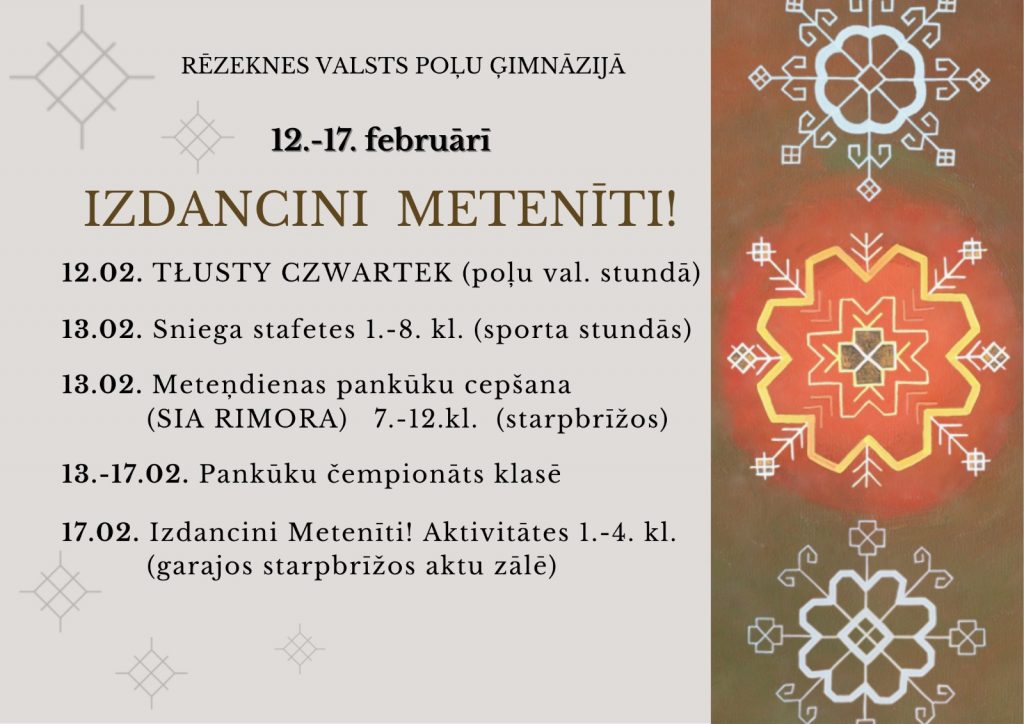 RĒZEKNES VALSTS POĻU ĢIMNĀZIJĀ

12.-17. februārī

IZDANCINI METENĪTI!

12.02. TŁUSTY CZWARTEK (poļu val. stundā)

13.02. Sniega stafetes 1.-8. kl. (sporta stundās)

13.02. Meteņdienas pankūku cepšana (SIA RIMORA) 7.-12.kl. (starpbrīžos)

13.-17.02. Pankūku čempionāts klasē

17.02. Izdancini Metenīti! Aktivitātes 1.-4. kl. (garajos starpbrīžos aktu zālē)